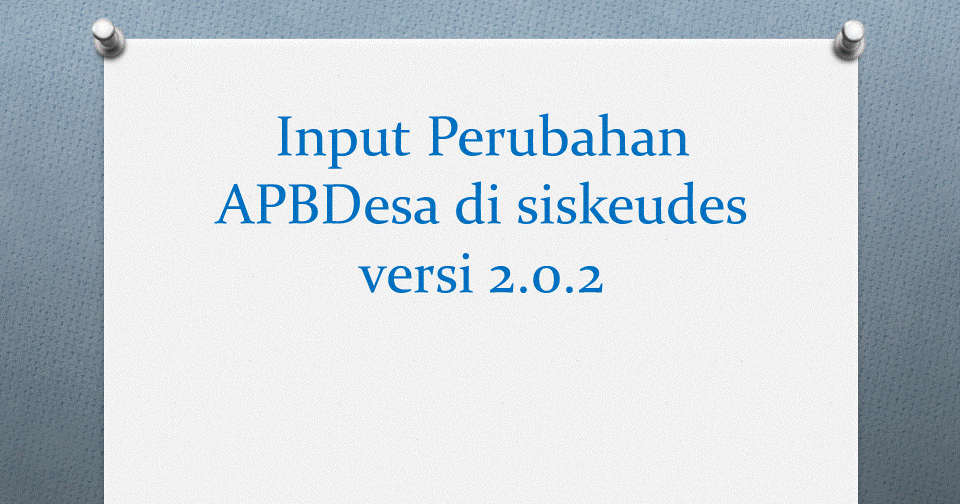 Input Perubahan APBDesa di siskeudes versi 2.0.2